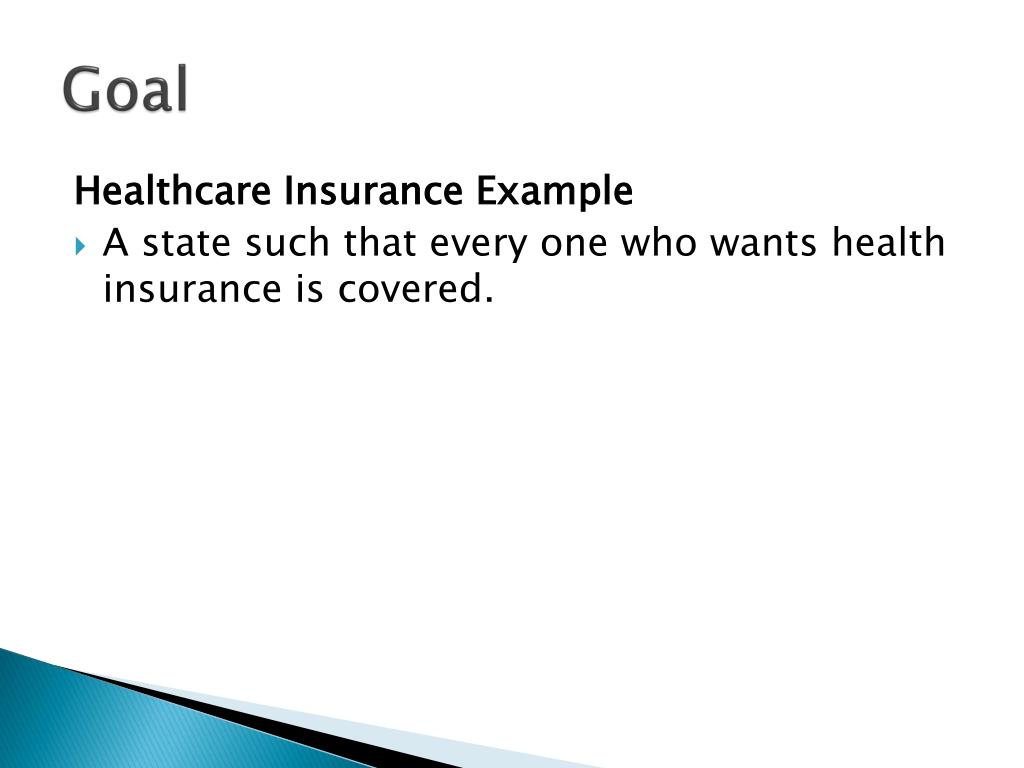 Goal

Healthcare Insurance Example

A state such that every one who wants health insurance is covered.